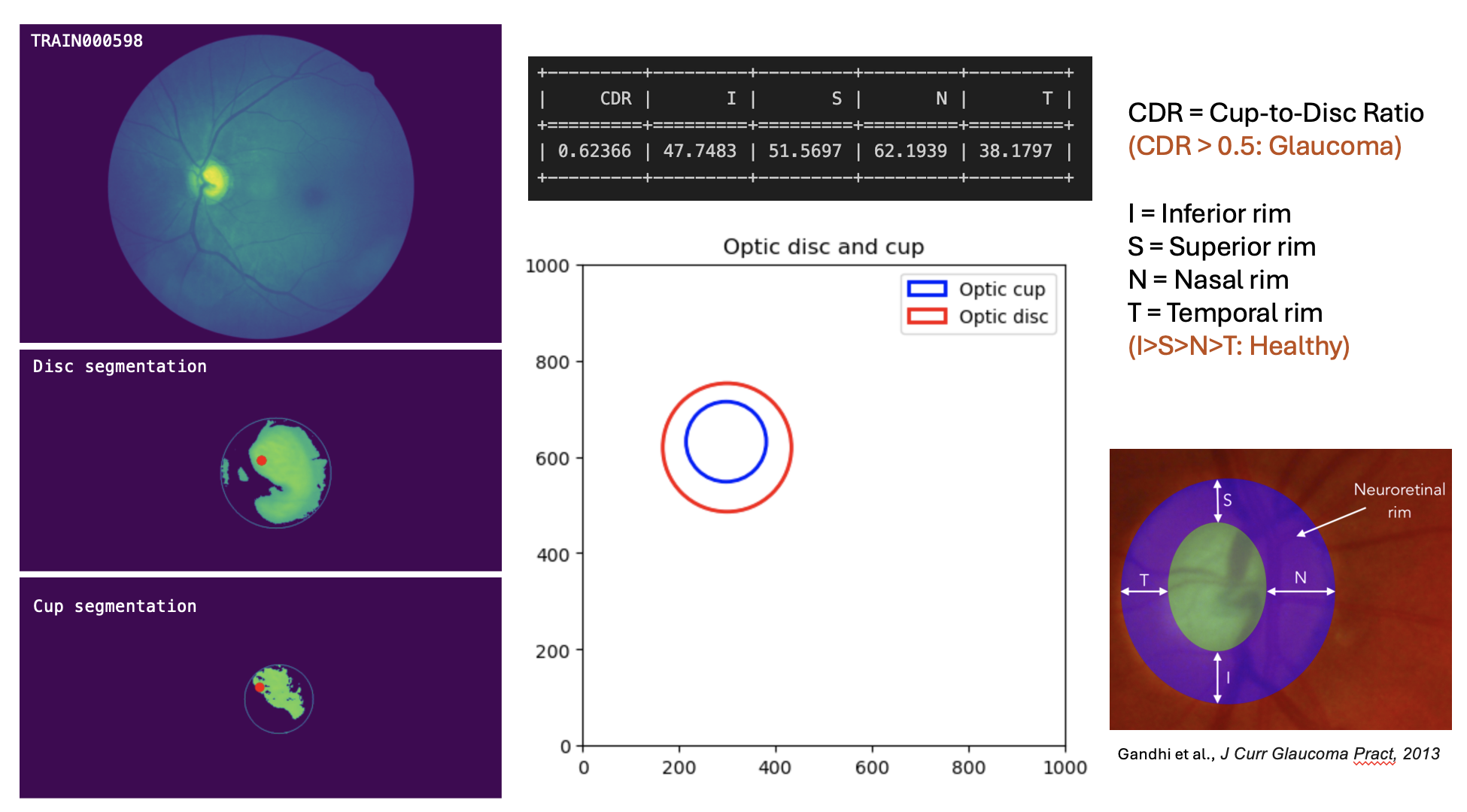 TRAIN000598

Disc segmentation

Cup segmentation

| CDR | I | S | N | T |
|---|---|---|---|---|
| 0.62366 | 47.7483 | 51.5697 | 62.1939 | 38.1797 |

Optic disc and cup

Optic cup
Optic disc

1000
800
600
400
200
0

0 200 400 600 800 1000

CDR = Cup-to-Disc Ratio
(CDR > 0.5: Glaucoma)

I = Inferior rim
S = Superior rim
N = Nasal rim
T = Temporal rim
(I>S>N>T: Healthy)

Neuroretinal rim
S
T
N
I

Gandhi et al., J Curr Glaucoma Pract, 2013